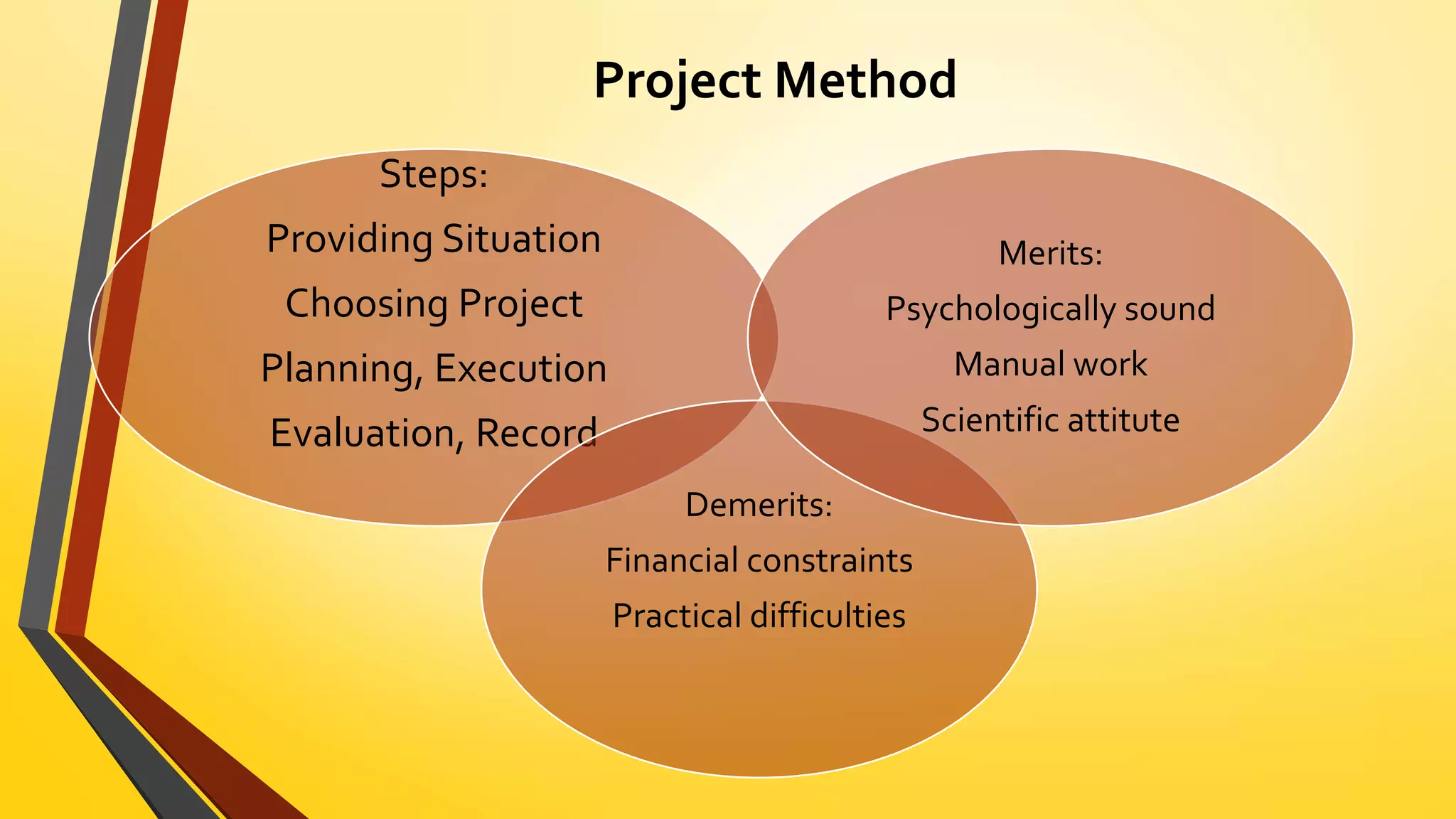 Project Method

Steps:
Providing Situation
Choosing Project
Planning, Execution
Evaluation, Record

Merits:
Psychologically sound
Manual work
Scientific attitute

Demerits:
Financial constraints
Practical difficulties